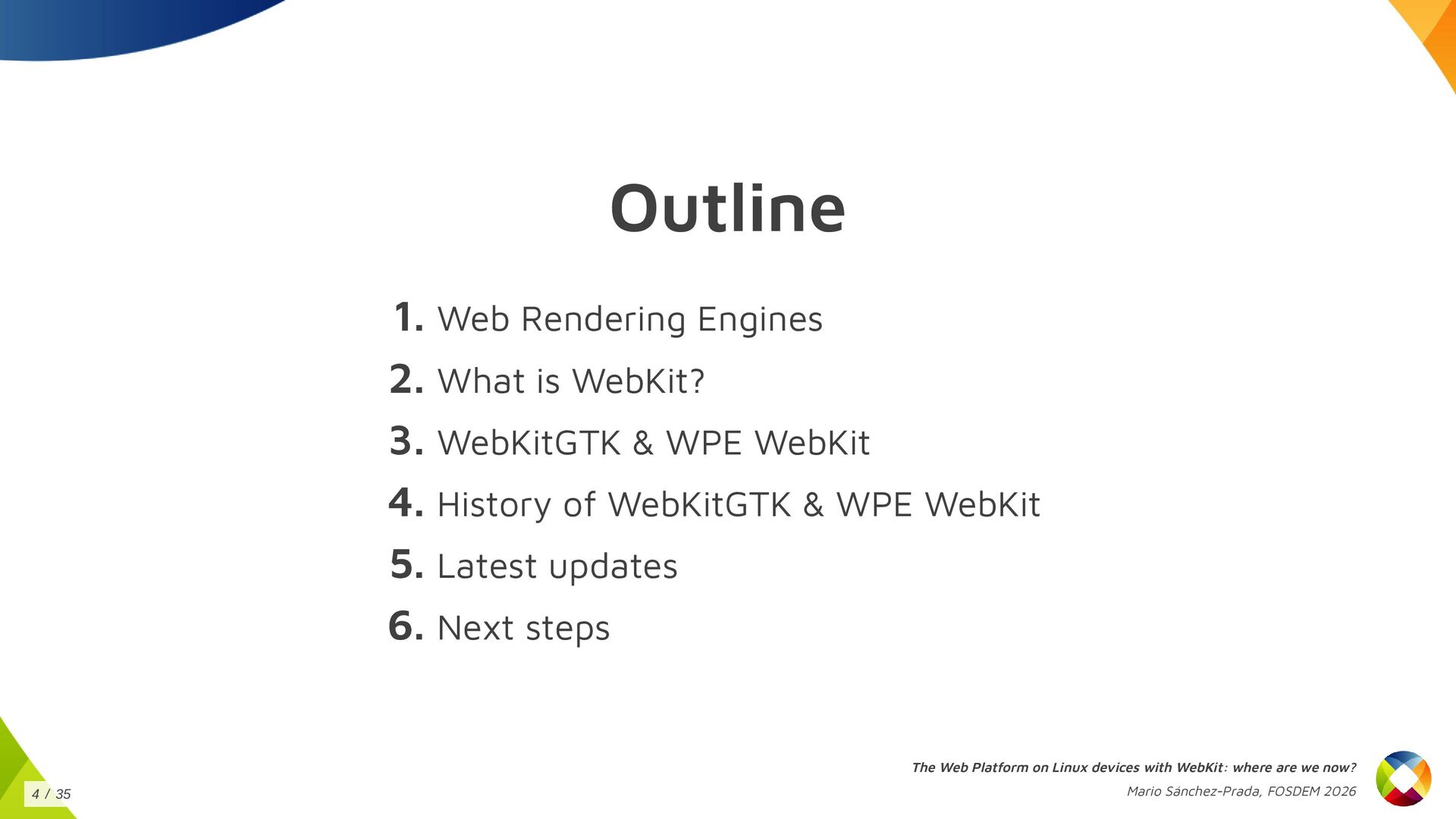 Outline

1. Web Rendering Engines
2. What is WebKit?
3. WebKitGTK & WPE WebKit
4. History of WebKitGTK & WPE WebKit
5. Latest updates
6. Next steps

4 / 35

The Web Platform on Linux devices with WebKit: where are we now?
Mario Sánchez-Prada, FOSDEM 2026